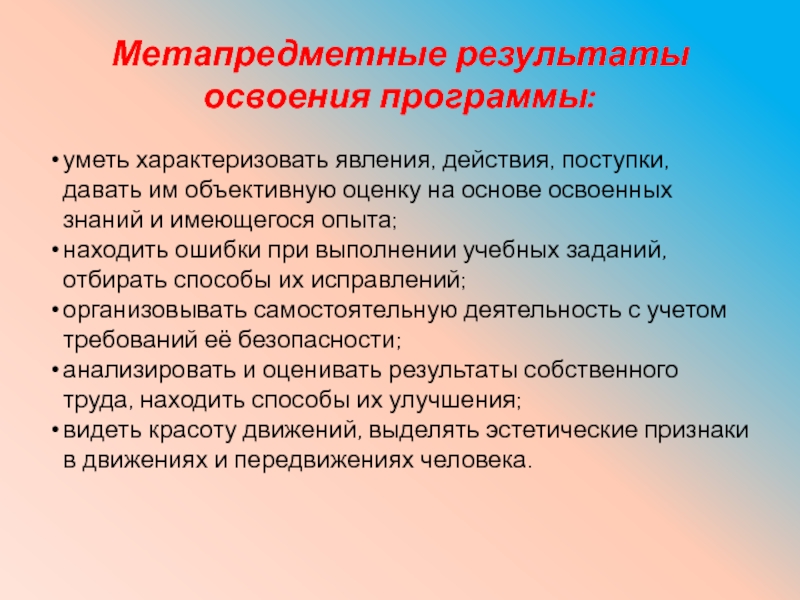 Метапредметные результаты освоения программы:

• уметь характеризовать явления, действия, поступки, давать им объективную оценку на основе освоенных знаний и имеющегося опыта;
• находить ошибки при выполнении учебных заданий, отбирать способы их исправлений;
• организовывать самостоятельную деятельность с учетом требований её безопасности;
• анализировать и оценивать результаты собственного труда, находить способы их улучшения;
• видеть красоту движений, выделять эстетические признаки в движениях и передвижениях человека.